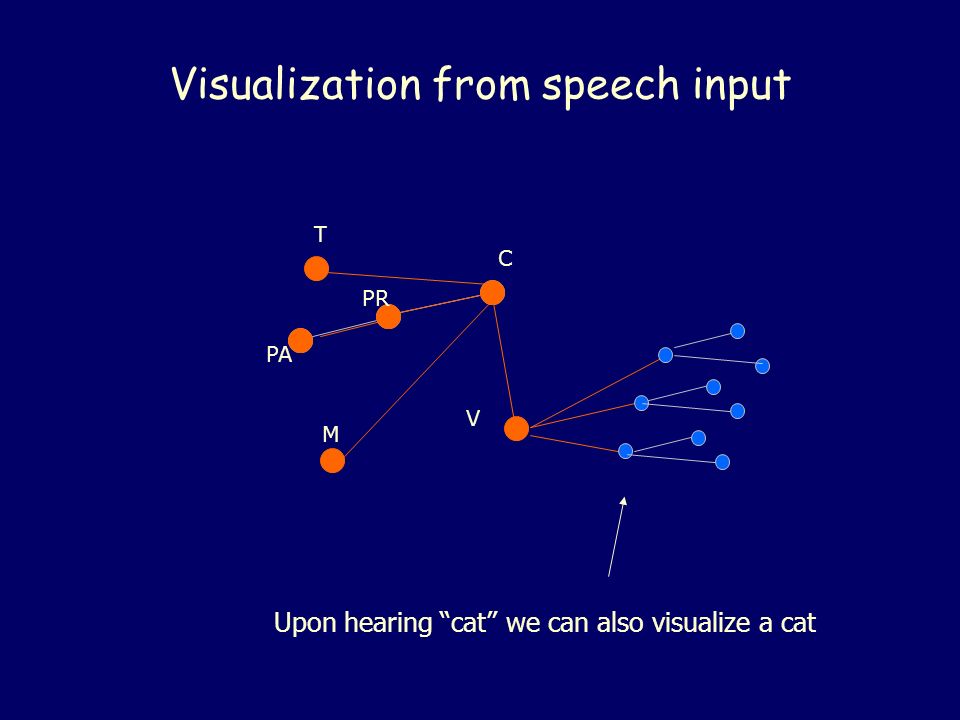 Visualization from speech input

T

C

PR

PA

V

M

Upon hearing “cat” we can also visualize a cat